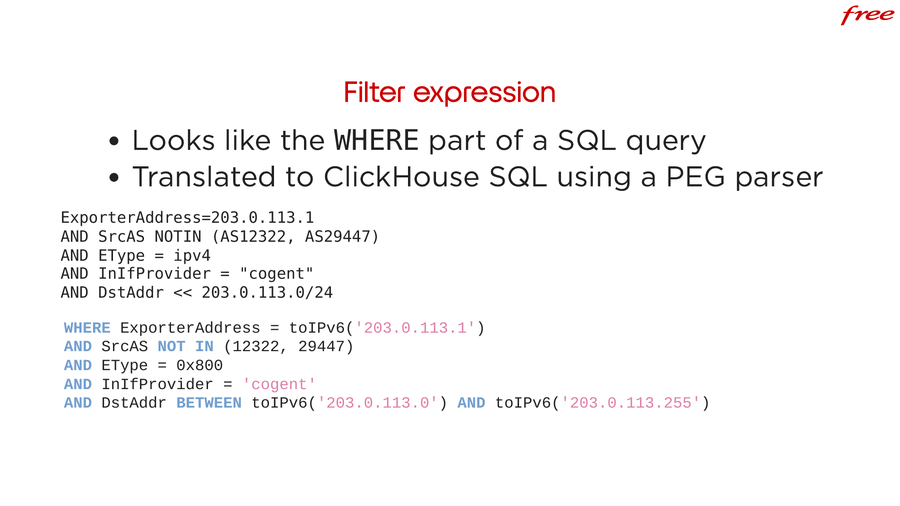 free

Filter expression

• Looks like the WHERE part of a SQL query
• Translated to ClickHouse SQL using a PEG parser

ExporterAddress=203.0.113.1
AND SrcAS NOTIN (AS12322, AS29447)
AND EType = ipv4
AND InIfProvider = "cogent"
AND DstAddr << 203.0.113.0/24

WHERE ExporterAddress = toIPv6('203.0.113.1')
AND SrcAS NOT IN (12322, 29447)
AND EType = 0x800
AND InIfProvider = 'cogent'
AND DstAddr BETWEEN toIPv6('203.0.113.0') AND toIPv6('203.0.113.255')